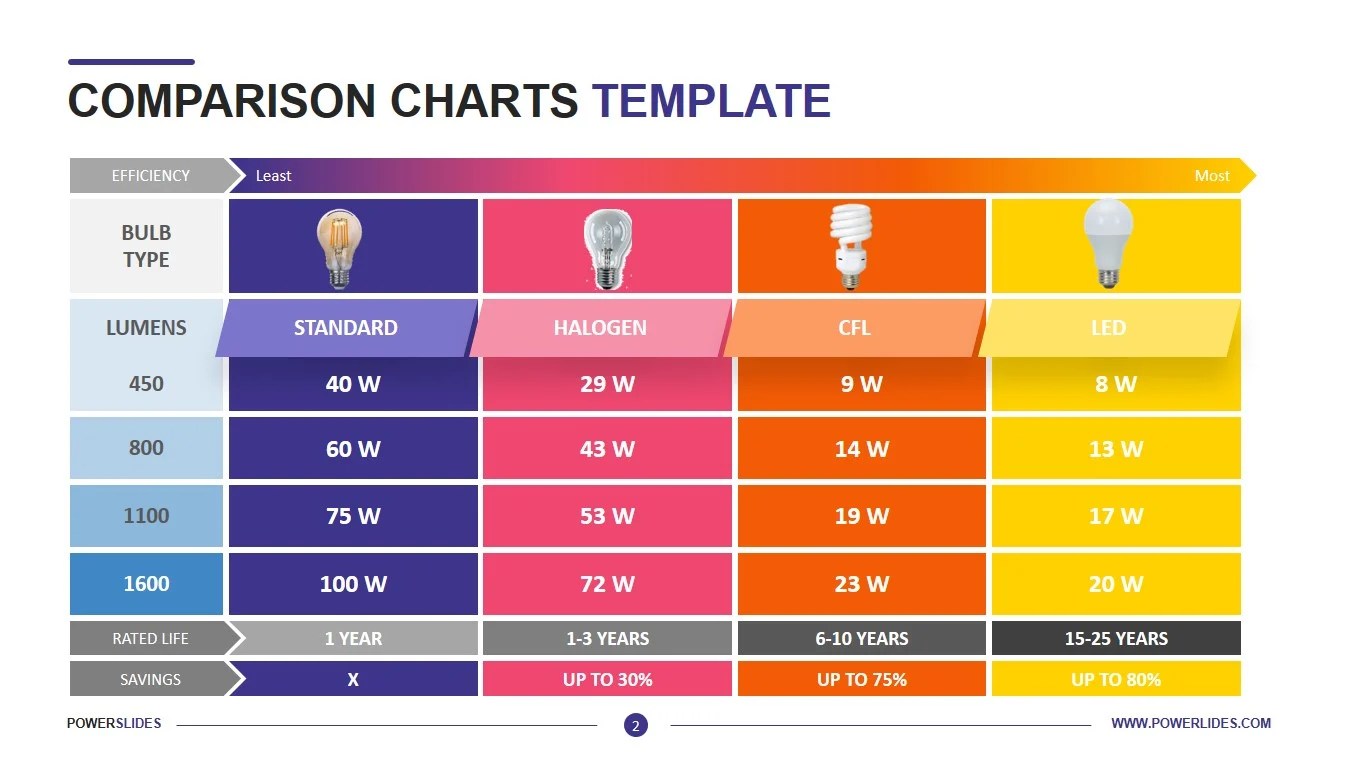 COMPARISON CHARTS TEMPLATE

EFFICIENCY Least Most

| BULB TYPE | | | | |
|---|---|---|---|---|
| LUMENS | STANDARD | HALOGEN | CFL | LED |
| 450 | 40 W | 29 W | 9 W | 8 W |
| 800 | 60 W | 43 W | 14 W | 13 W |
| 1100 | 75 W | 53 W | 19 W | 17 W |
| 1600 | 100 W | 72 W | 23 W | 20 W |
| RATED LIFE | 1 YEAR | 1-3 YEARS | 6-10 YEARS | 15-25 YEARS |
| SAVINGS | X | UP TO 30% | UP TO 75% | UP TO 80% |

POWERSLIDES 2 WWW.POWERLIDES.COM